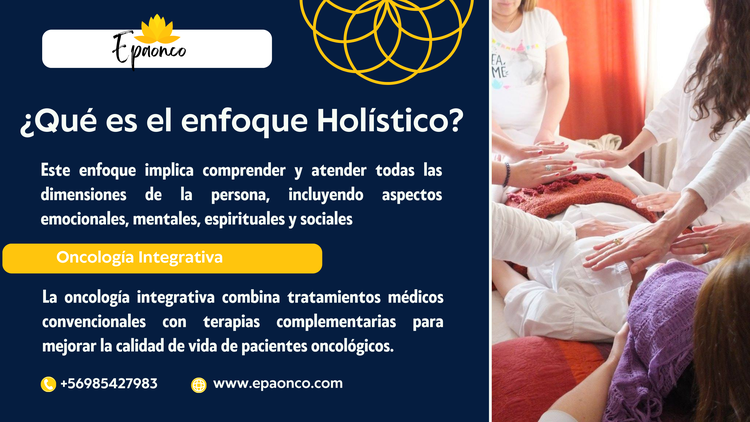 Epaonco

¿Qué es el enfoque Holístico?

Este enfoque implica comprender y atender todas las dimensiones de la persona, incluyendo aspectos emocionales, mentales, espirituales y sociales

Oncología Integrativa

La oncología integrativa combina tratamientos médicos convencionales con terapias complementarias para mejorar la calidad de vida de pacientes oncológicos.

+56985427983

www.epaonco.com